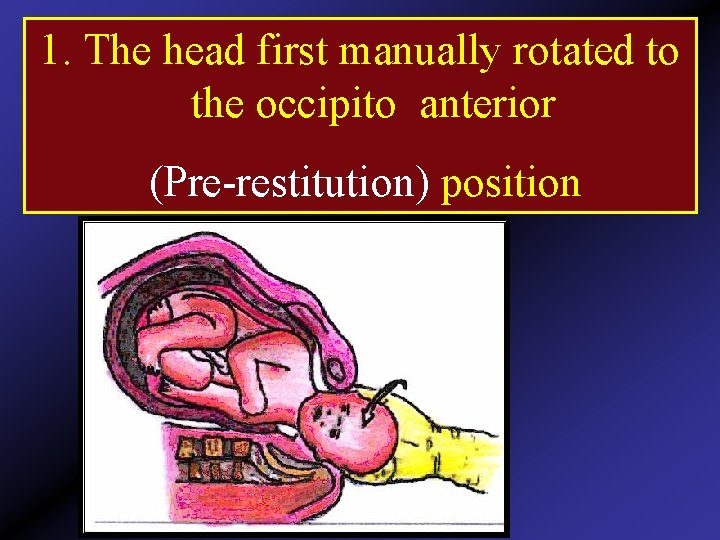 1. The head first manually rotated to the occipito  anterior

(Pre-restitution) position